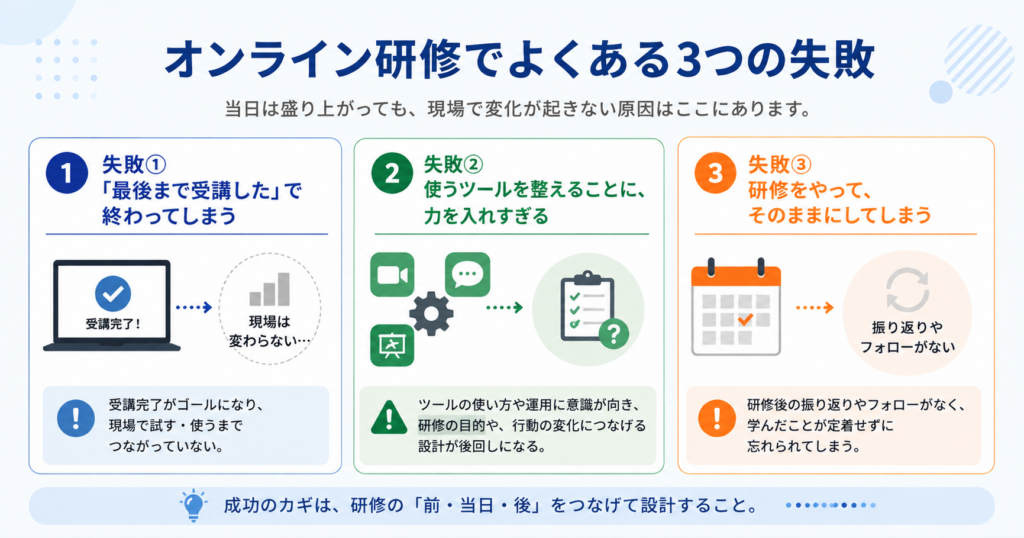 オンライン研修でよくある3つの失敗

当日は盛り上がっても、現場で変化が起きない原因はここにあります。

1
失敗①
「最後まで受講した」で終わってしまう

受講完了！

現場は変わらない…

受講完了がゴールになり、現場で試す・使うまでつながっていない。

2
失敗②
使うツールを整えることに、力を入れすぎる

ツールの使い方や運用に意識が向き、研修の目的や、行動の変化につなげる設計が後回しになる。

3
失敗③
研修をやって、そのままにしてしまう

振り返りやフォローがない

研修後の振り返りやフォローがなく、学んだことが定着せずに忘れられてしまう。

成功のカギは、研修の「前・当日・後」をつなげて設計すること。